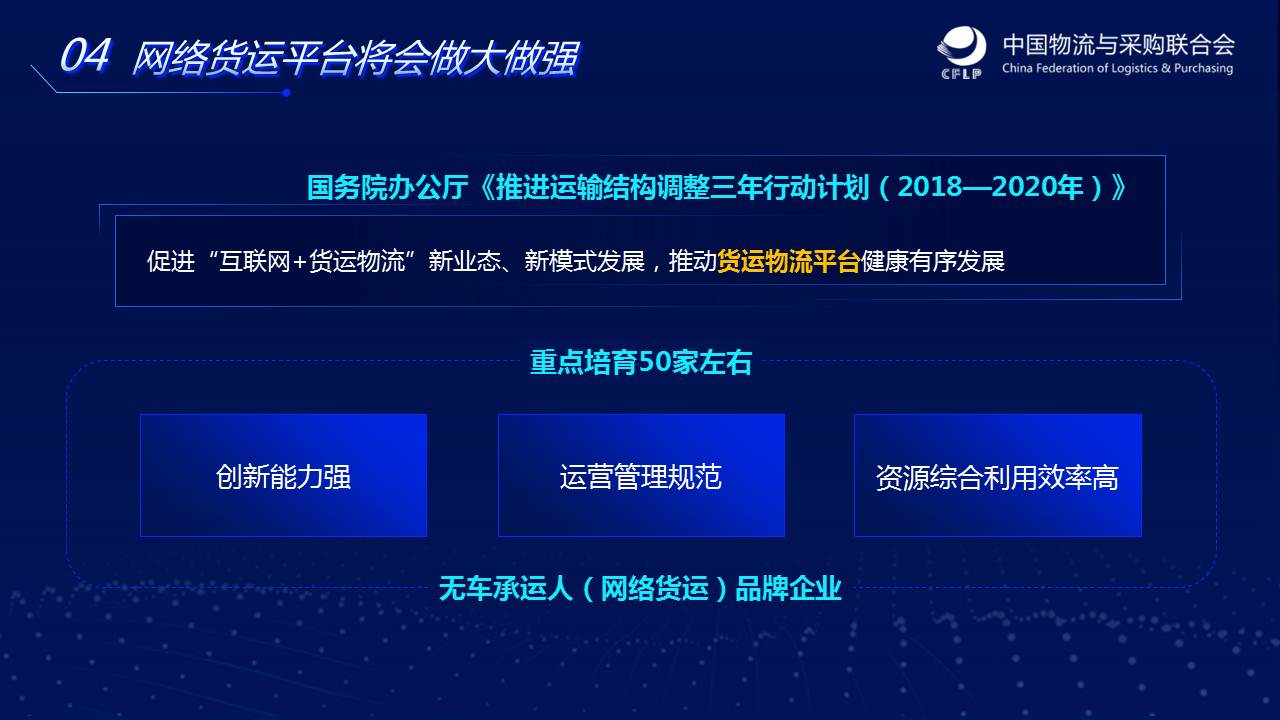 04 网络货运平台将会做大做强

CFLP 中国物流与采购联合会
China Federation of Logistics & Purchasing

国务院办公厅《推进运输结构调整三年行动计划（2018—2020年）》

促进“互联网+货运物流”新业态、新模式发展，推动货运物流平台健康有序发展

重点培育50家左右

创新能力强

运营管理规范

资源综合利用效率高

无车承运人（网络货运）品牌企业